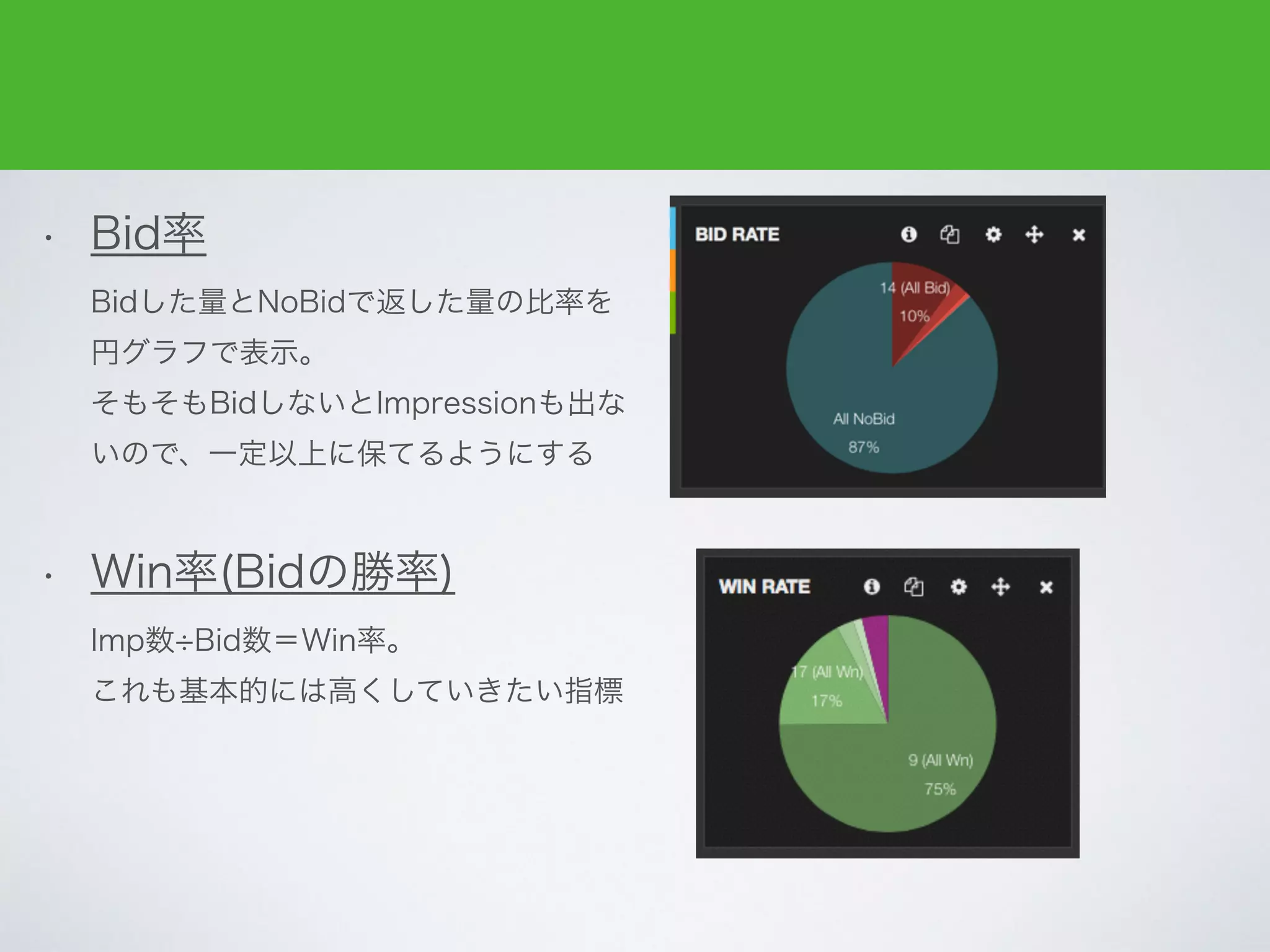 • Bid率

Bidした量とNoBidで返した量の比率を円グラフで表示。
そもそもBidしないとImpressionも出ないので、一定以上に保てるようにする

BID RATE

14 (All Bid)
10%

All NoBid
87%

• Win率(Bidの勝率)

Imp数÷Bid数＝Win率。
これも基本的には高くしていきたい指標

WIN RATE

17 (All Wn)
17%

9 (All Wn)
75%